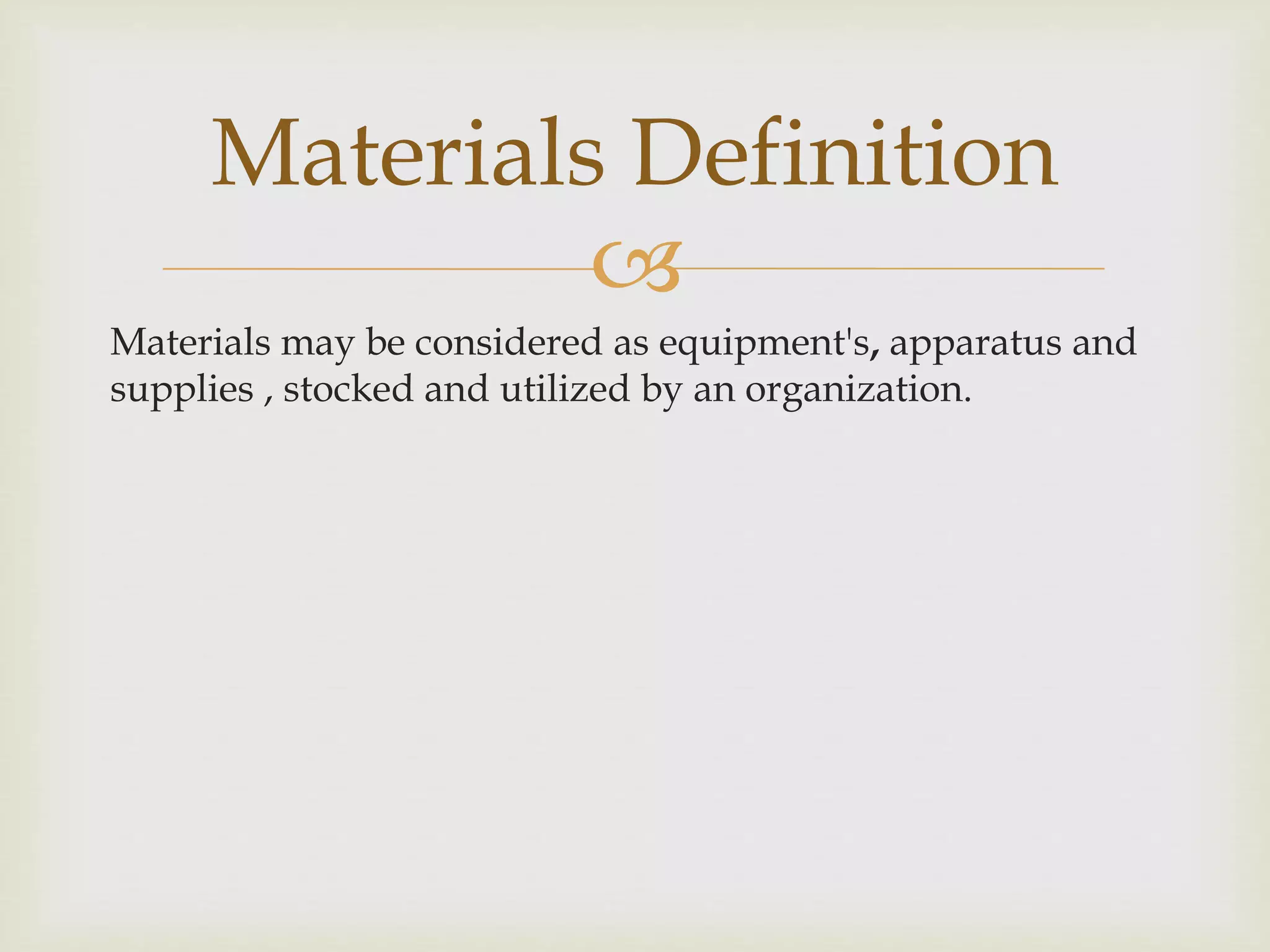 Materials Definition

Materials may be considered as equipment's, apparatus and supplies , stocked and utilized by an organization.